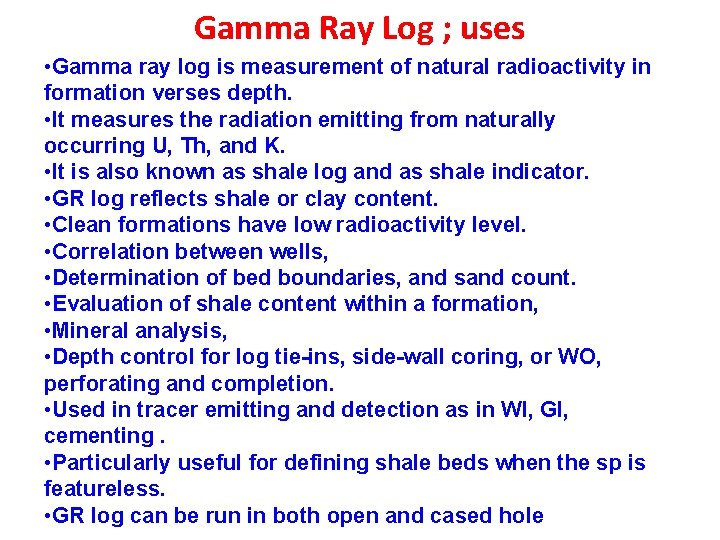 Gamma Ray Log ; uses

•Gamma ray log is measurement of natural radioactivity in formation verses depth.
•It measures the radiation emitting from naturally occurring U, Th, and K.
•It is also known as shale log and as shale indicator.
•GR log reflects shale or clay content.
•Clean formations have low radioactivity level.
•Correlation between wells,
•Determination of bed boundaries, and sand count.
•Evaluation of shale content within a formation,
•Mineral analysis,
•Depth control for log tie-ins, side-wall coring, or WO, perforating and completion.
•Used in tracer emitting and detection as in WI, GI, cementing .
•Particularly useful for defining shale beds when the sp is featureless.
•GR log can be run in both open and cased hole